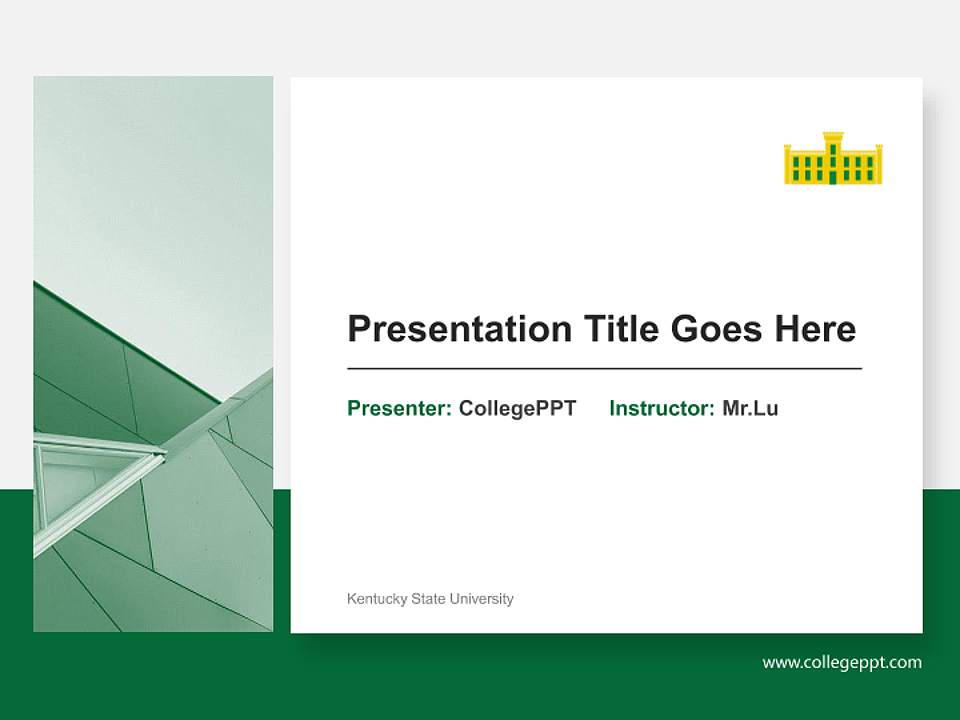 Presentation Title Goes Here

Presenter: CollegePPT Instructor: Mr.Lu

Kentucky State University

www.collegeppt.com